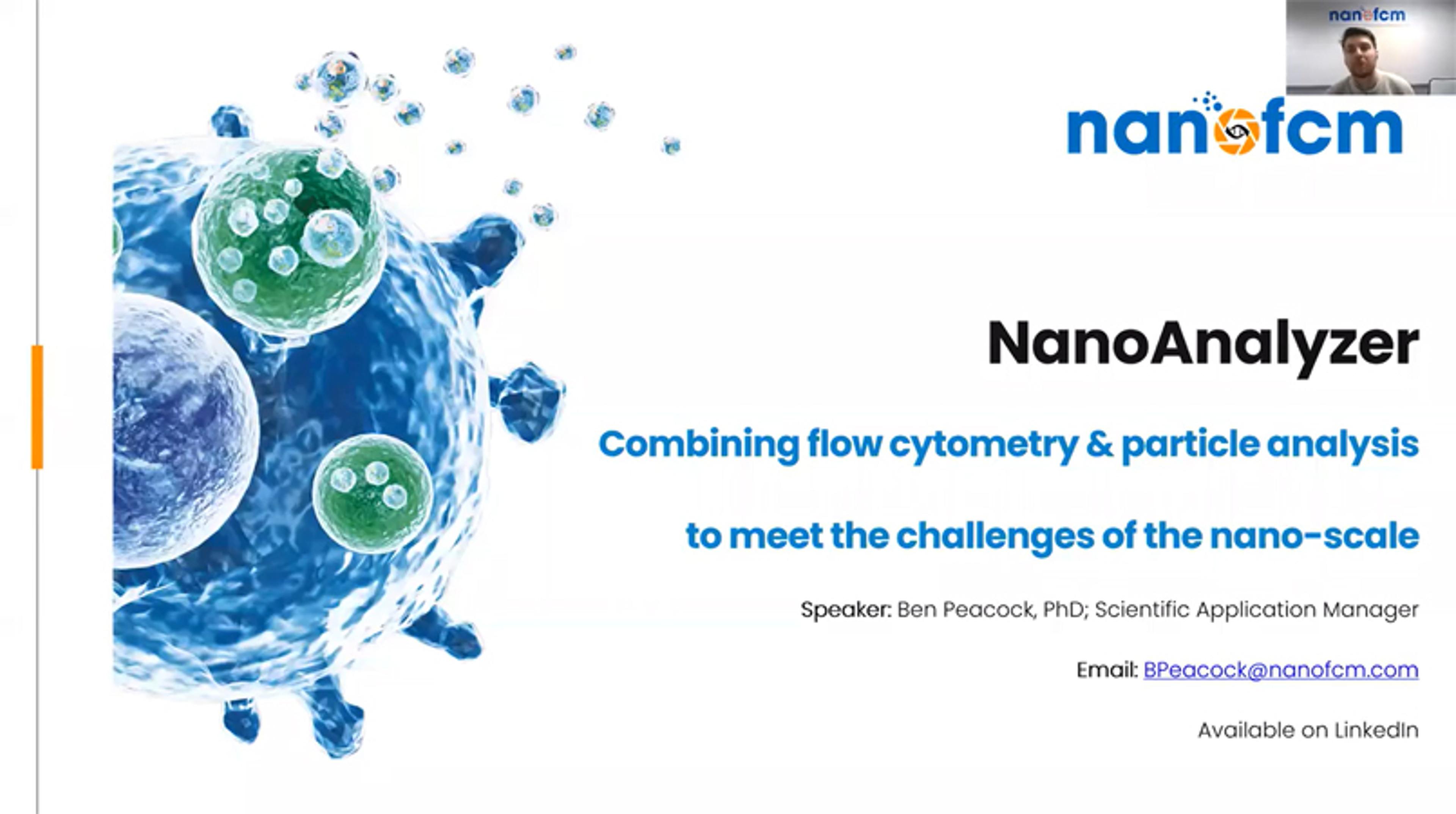 nanofcm

nanofcm

NanoAnalyzer

Combining flow cytometry & particle analysis

to meet the challenges of the nano-scale

Speaker: Ben Peacock, PhD; Scientific Application Manager

Email: BPeacock@nanofcm.com

Available on LinkedIn